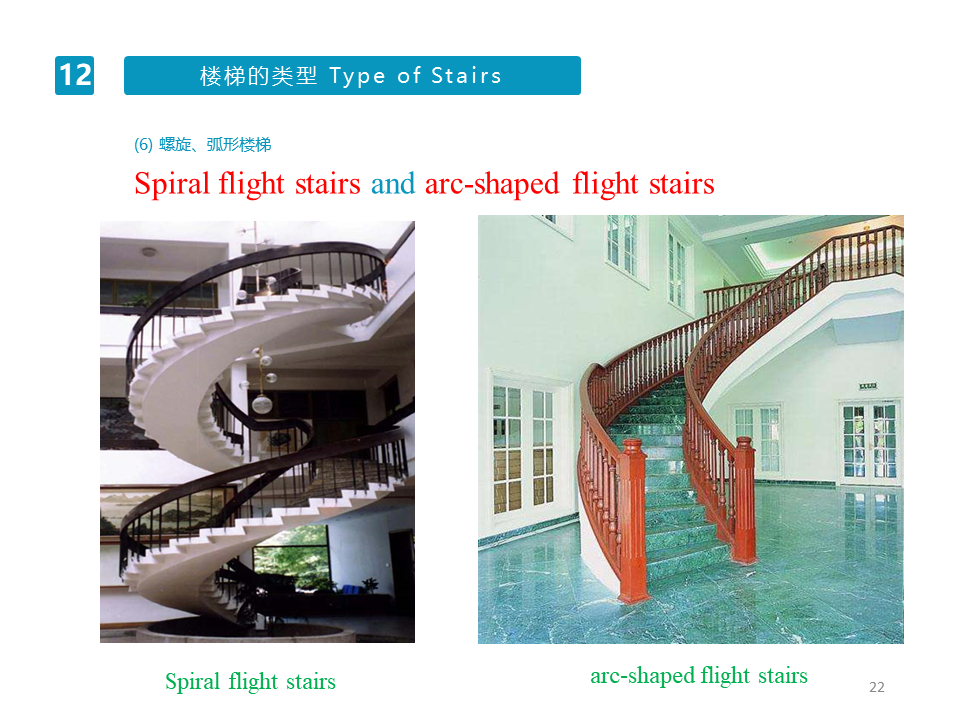 12

楼梯的类型 Type of Stairs

(6) 螺旋、弧形楼梯

Spiral flight stairs and arc-shaped flight stairs

Spiral flight stairs

arc-shaped flight stairs

22